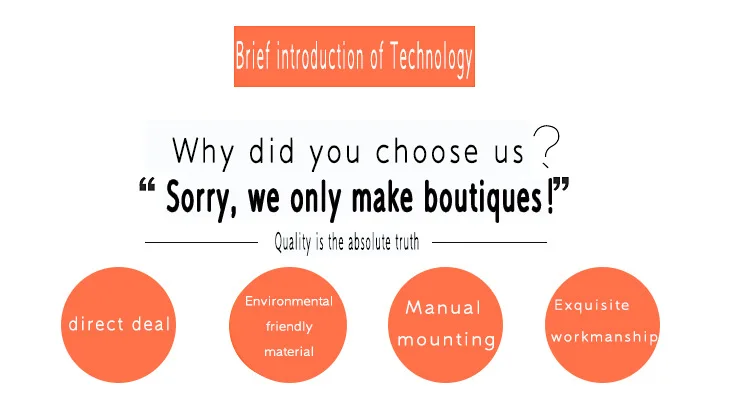 Brief introduction of Technology

Why did you choose us ?

“ Sorry, we only make boutiques!”

Quality is the absolute truth

direct deal

Environmental friendly material

Manual mounting

Exquisite workmanship